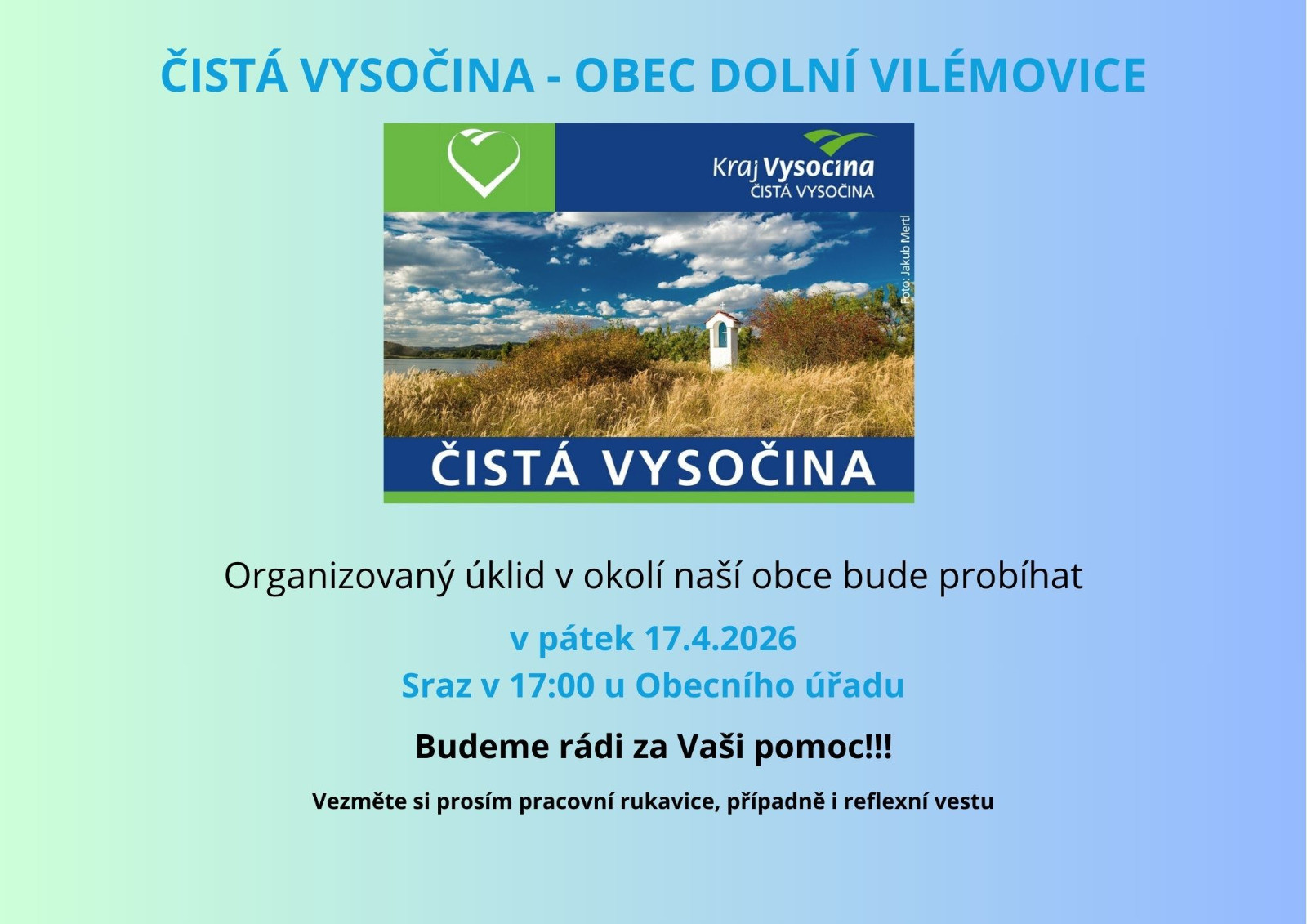 ČISTÁ VYSOČINA - OBEC DOLNÍ VILÉMOVICE

Kraj Vysočina
ČISTÁ VYSOČINA

Foto: Jakub Mertl

ČISTÁ VYSOČINA

Organizovaný úklid v okolí naší obce bude probíhat

v pátek 17.4.2026
Sraz v 17:00 u Obecního úřadu

Budeme rádi za Vaši pomoc!!!

Vezměte si prosím pracovní rukavice, případně i reflexní vestu